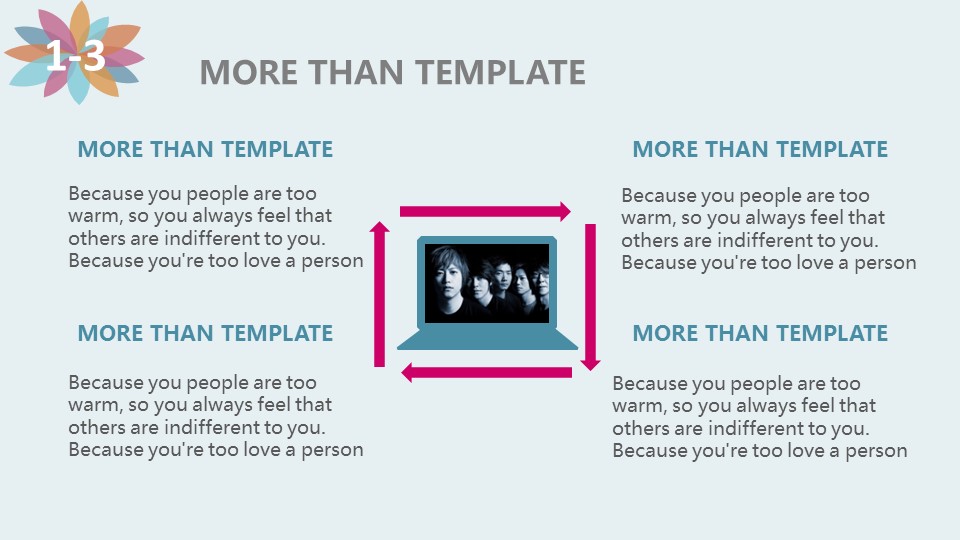 1-3

MORE THAN TEMPLATE

MORE THAN TEMPLATE

Because you people are too warm, so you always feel that others are indifferent to you. Because you're too love a person

MORE THAN TEMPLATE

Because you people are too warm, so you always feel that others are indifferent to you. Because you're too love a person

MORE THAN TEMPLATE

Because you people are too warm, so you always feel that others are indifferent to you. Because you're too love a person

MORE THAN TEMPLATE

Because you people are too warm, so you always feel that others are indifferent to you. Because you're too love a person